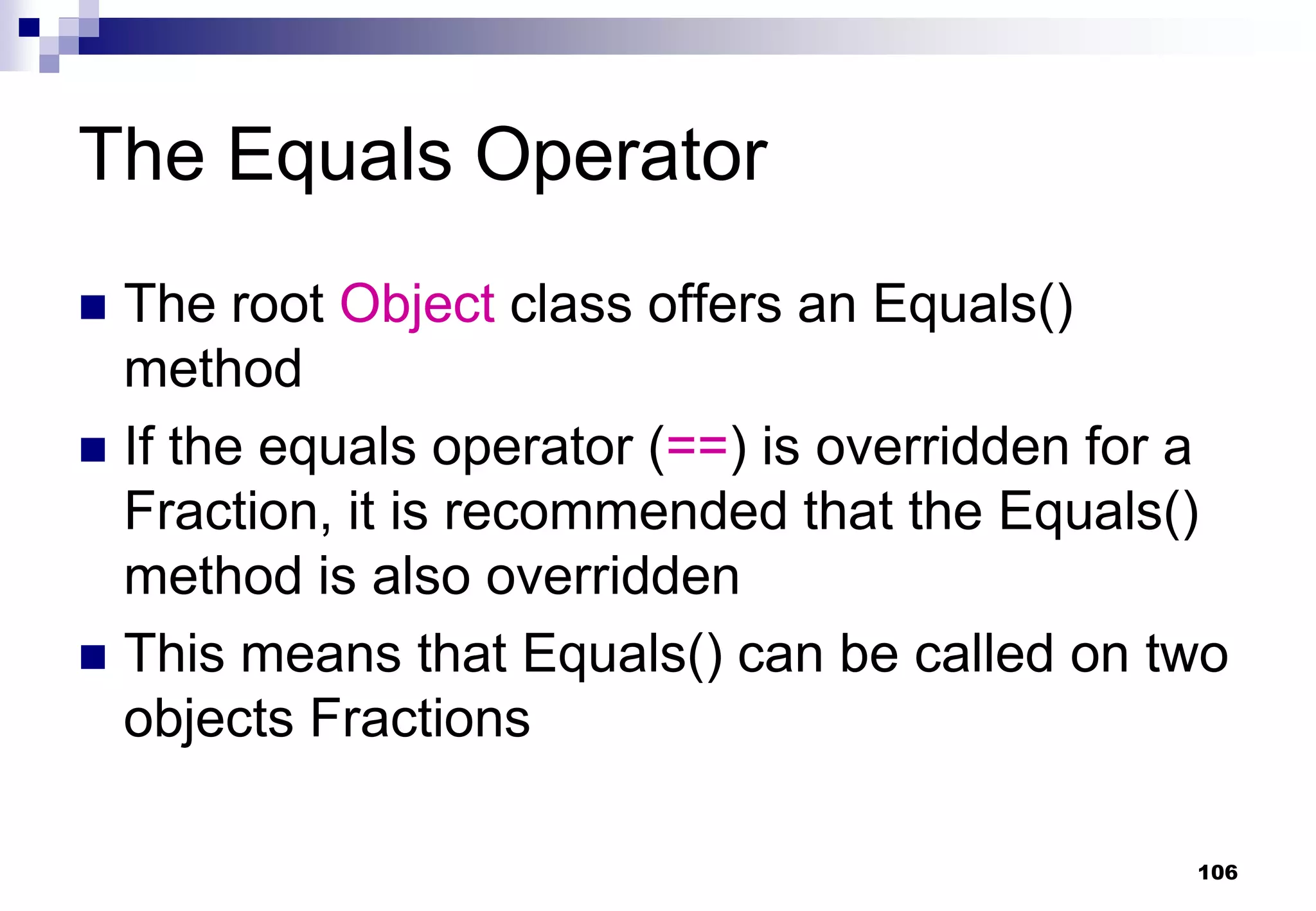 The Equals Operator

■ The root Object class offers an Equals() method

■ If the equals operator (==) is overridden for a Fraction, it is recommended that the Equals() method is also overridden

■ This means that Equals() can be called on two objects Fractions

106